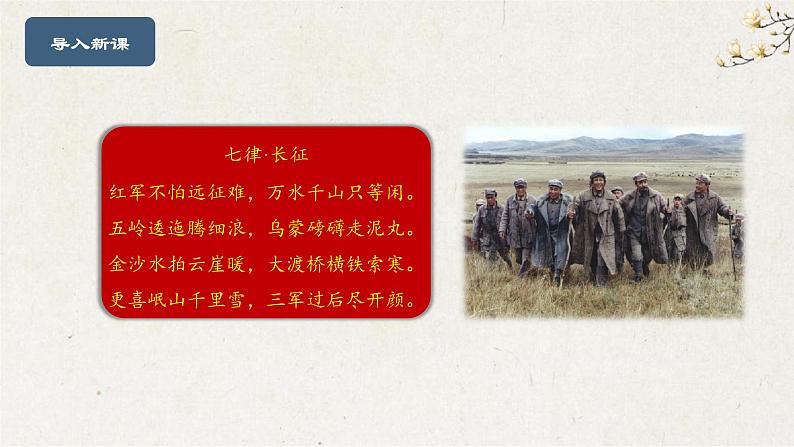 导入新课

七律·长征
红军不怕远征难，万水千山只等闲。
五岭逶迤腾细浪，乌蒙磅礴走泥丸。
金沙水拍云崖暖，大渡桥横铁索寒。
更喜岷山千里雪，三军过后尽开颜。